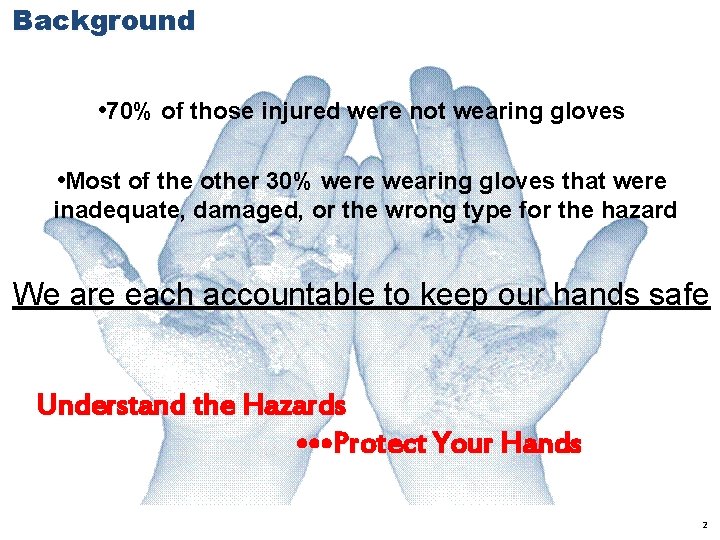 Background

•70% of those injured were not wearing gloves

•Most of the other 30% were wearing gloves that were inadequate, damaged, or the wrong type for the hazard

We are each accountable to keep our hands safe

Understand the Hazards

•••Protect Your Hands

2